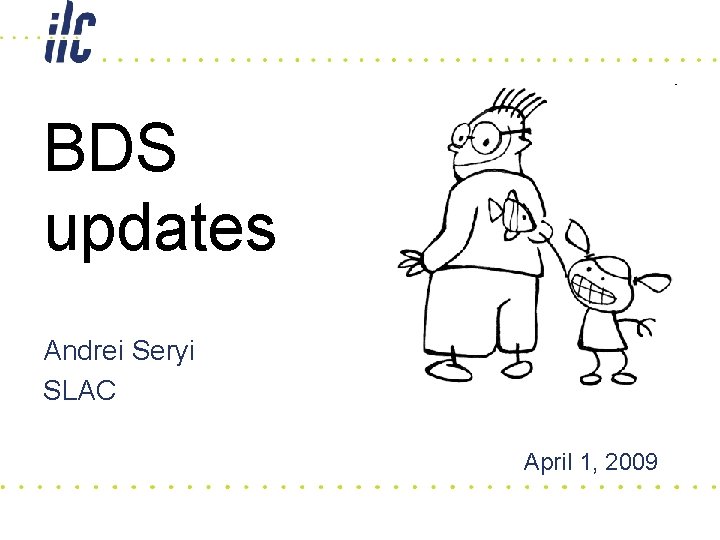 ilc

BDS updates

Andrei Seryi
SLAC

April 1, 2009